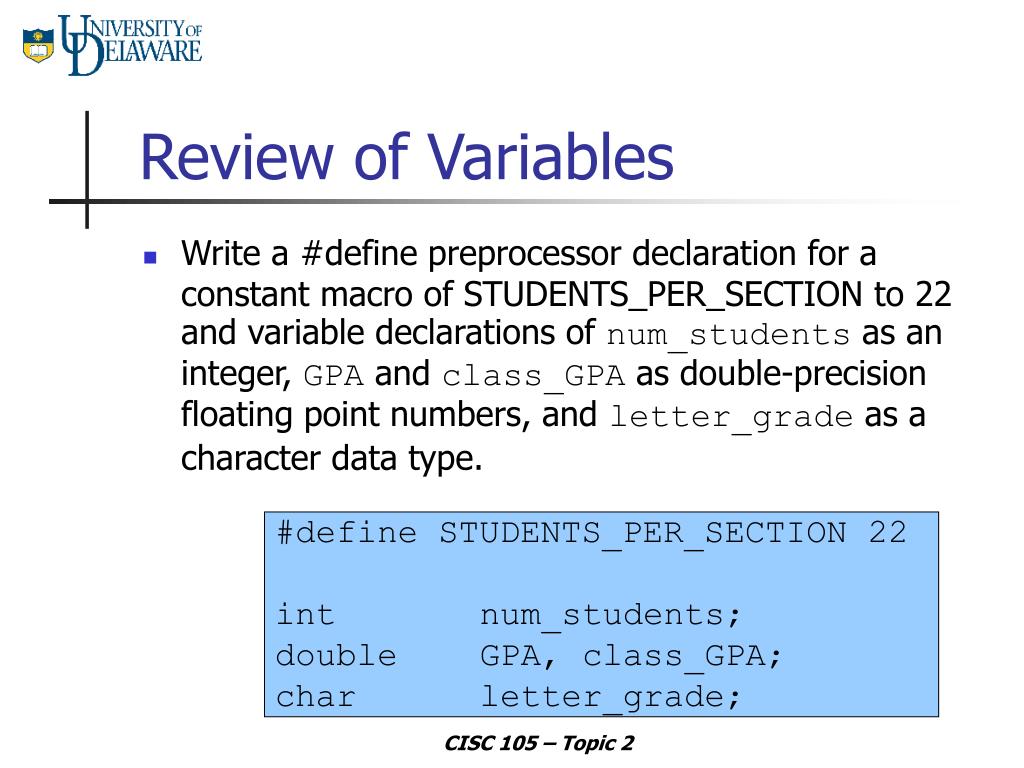 UNIVERSITY OF DELAWARE

Review of Variables

Write a #define preprocessor declaration for a constant macro of STUDENTS_PER_SECTION to 22 and variable declarations of num_students as an integer, GPA and class_GPA as double-precision floating point numbers, and letter_grade as a character data type.

#define STUDENTS_PER_SECTION 22

int        num_students;
double     GPA, class_GPA;
char       letter_grade;

CISC 105 – Topic 2